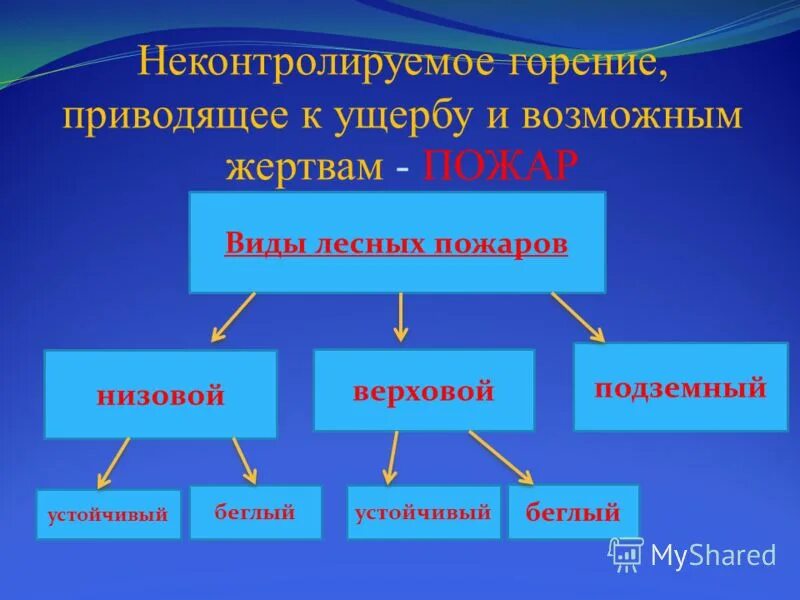 Неконтролируемое горение, приводящее к ущербу и возможным жертвам - ПОЖАР

Виды лесных пожаров

низовой

верховой

подземный

устойчивый

беглый

устойчивый

беглый

MyShared